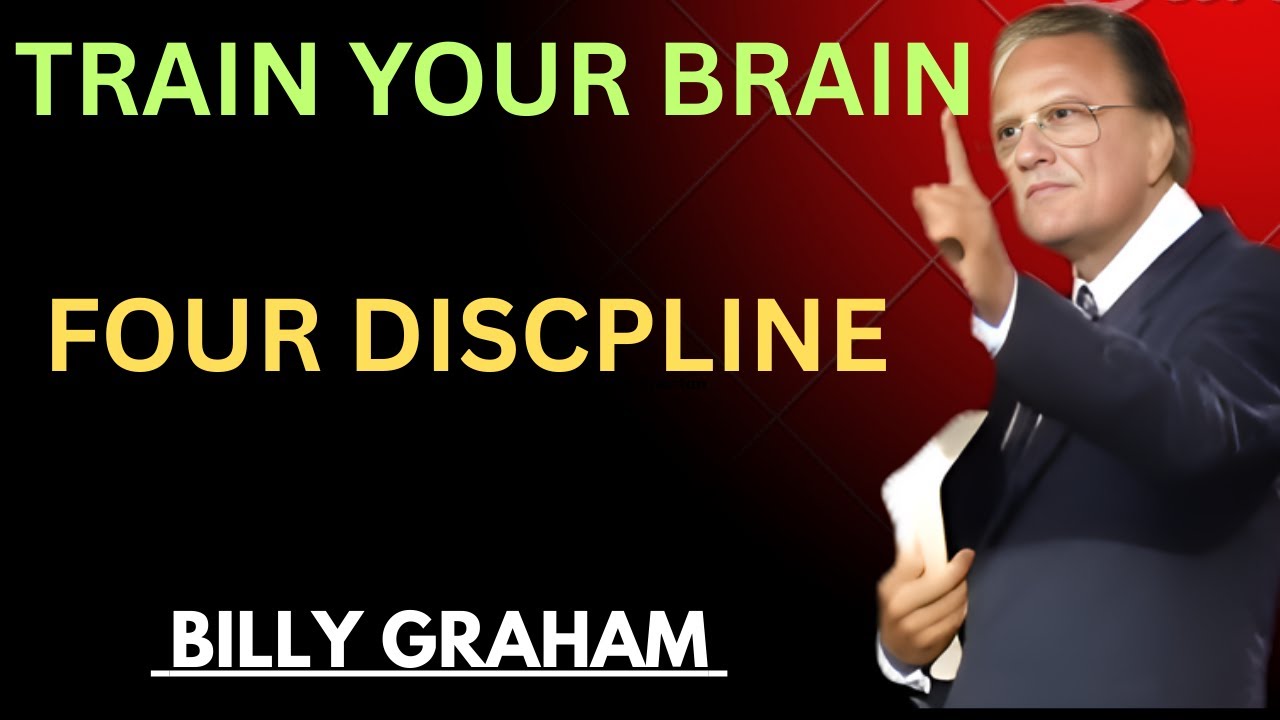 TRAIN YOUR BRAIN

FOUR DISCPLINE

BILLY GRAHAM